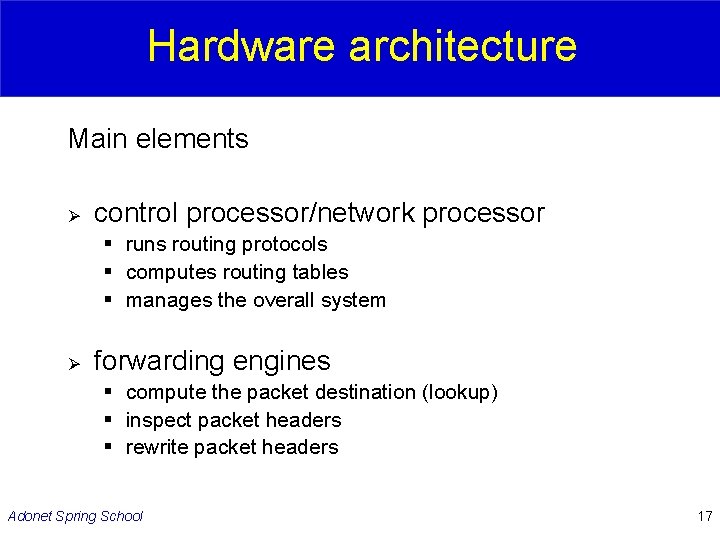 Hardware architecture

Main elements

➢ control processor/network processor
▪ runs routing protocols
▪ computes routing tables
▪ manages the overall system

➢ forwarding engines
▪ compute the packet destination (lookup)
▪ inspect packet headers
▪ rewrite packet headers

Adonet Spring School

17